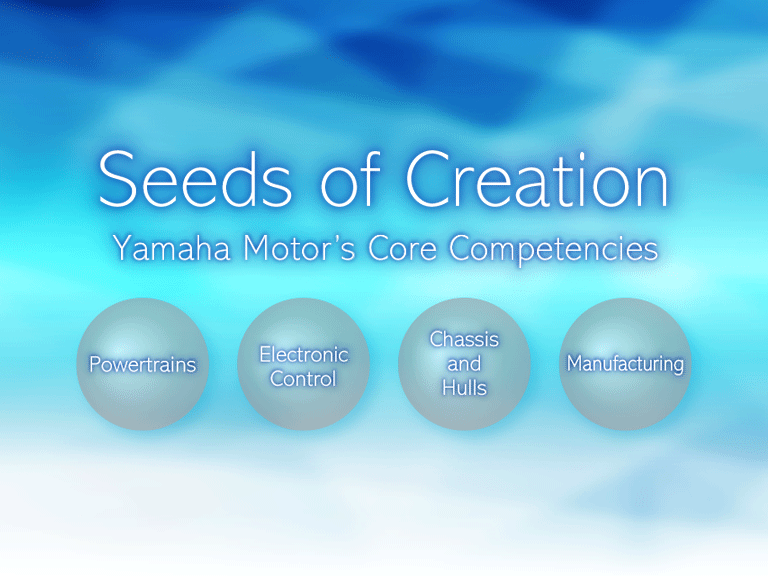 Seeds of Creation
Yamaha Motor's Core Competencies

Powertrains

Electronic Control

Chassis and Hulls

Manufacturing